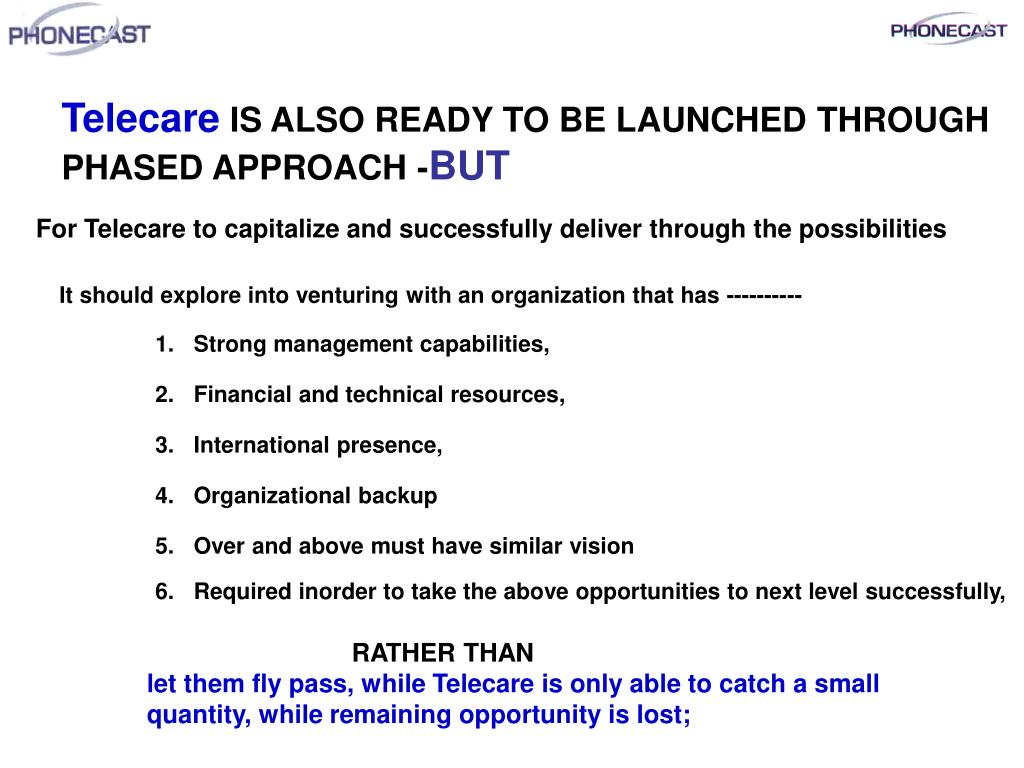 PHONECAST

PHONECAST

Telecare IS ALSO READY TO BE LAUNCHED THROUGH PHASED APPROACH -BUT

For Telecare to capitalize and successfully deliver through the possibilities

It should explore into venturing with an organization that has ----------

1. Strong management capabilities,

2. Financial and technical resources,

3. International presence,

4. Organizational backup

5. Over and above must have similar vision

6. Required inorder to take the above opportunities to next level successfully,

RATHER THAN

let them fly pass, while Telecare is only able to catch a small quantity, while remaining opportunity is lost;